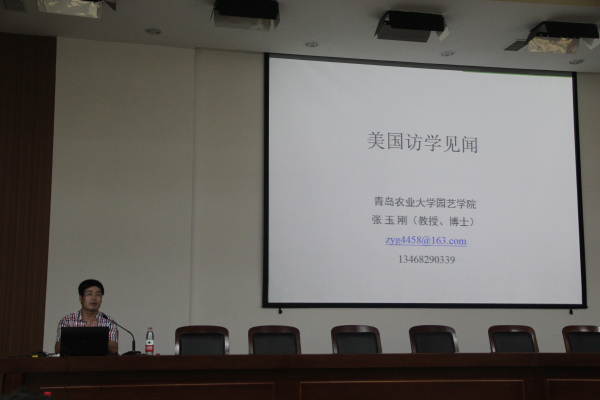 美国访学见闻

青岛农业大学园艺学院
张 玉 刚（教授、博士）
zyg4458@163.com
13468290339